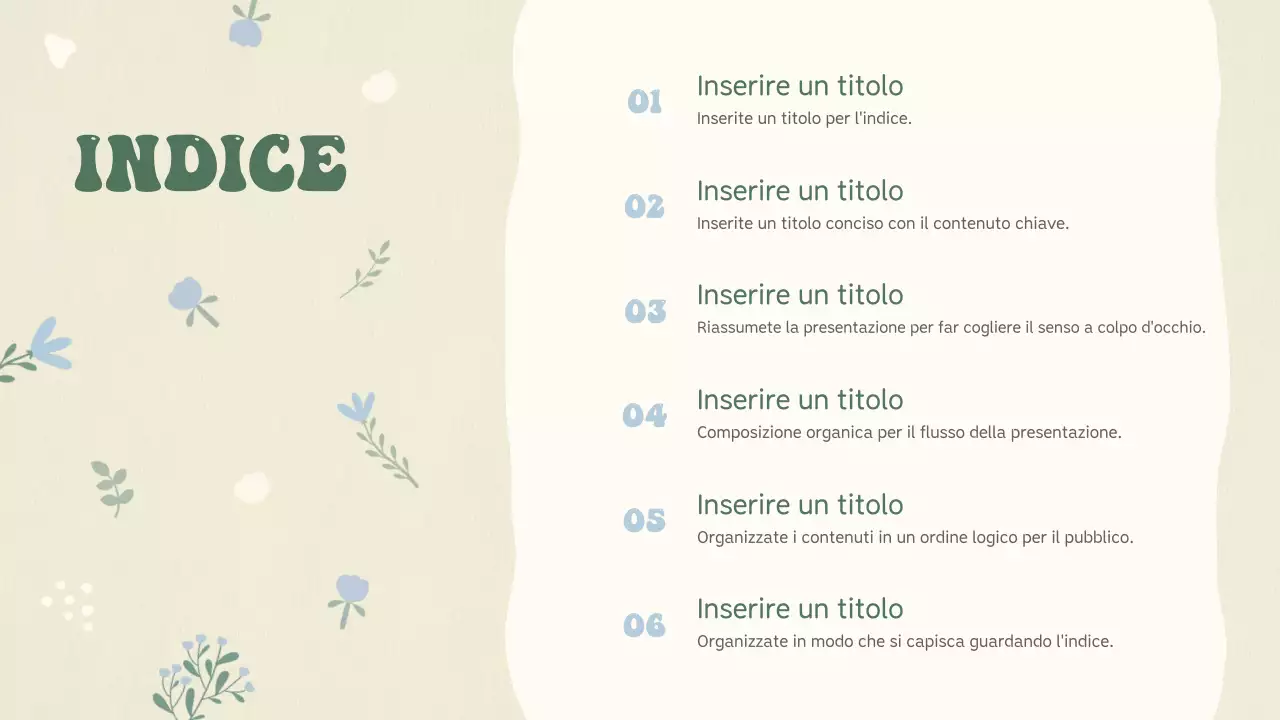 INDICE

01
Inserire un titolo
Inserite un titolo per l'indice.

02
Inserire un titolo
Inserite un titolo conciso con il contenuto chiave.

03
Inserire un titolo
Riassumete la presentazione per far cogliere il senso a colpo d'occhio.

04
Inserire un titolo
Composizione organica per il flusso della presentazione.

05
Inserire un titolo
Organizzate i contenuti in un ordine logico per il pubblico.

06
Inserire un titolo
Organizzate in modo che si capisca guardando l'indice.